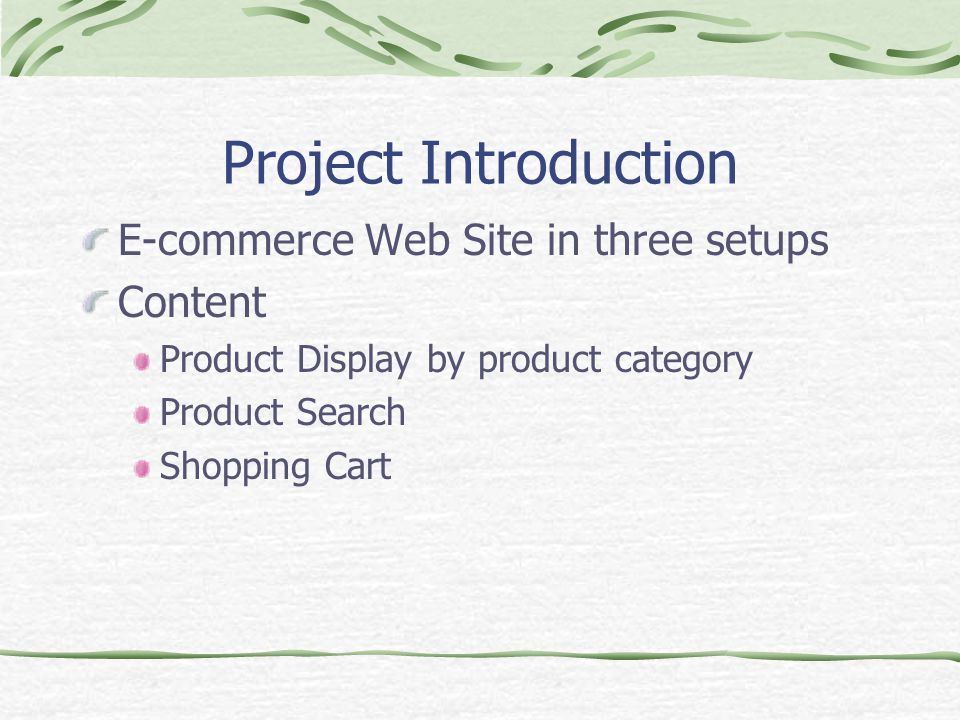 Project Introduction

E-commerce Web Site in three setups

Content

Product Display by product category

Product Search

Shopping Cart